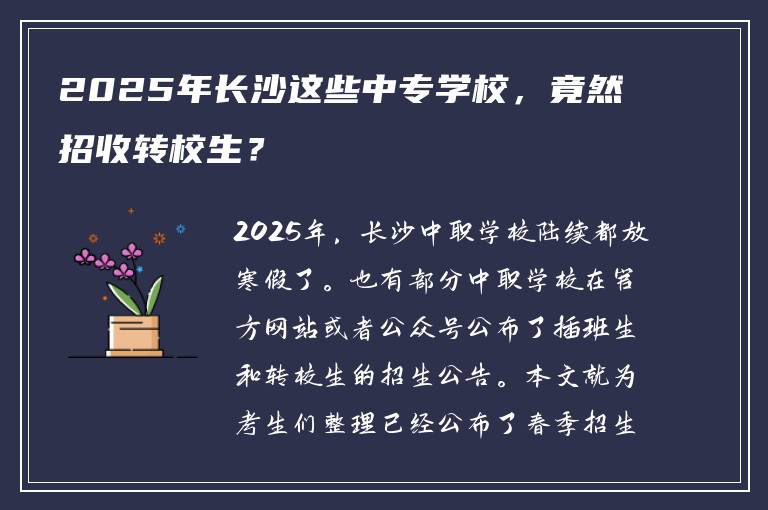 2025年长沙这些中专学校，竟然招收转校生？

2025年，长沙中职学校陆续都放寒假了。也有部分中职学校在官方网站或者公众号公布了插班生和转校生的招生公告。本文就为考生们整理已经公布了春季招生